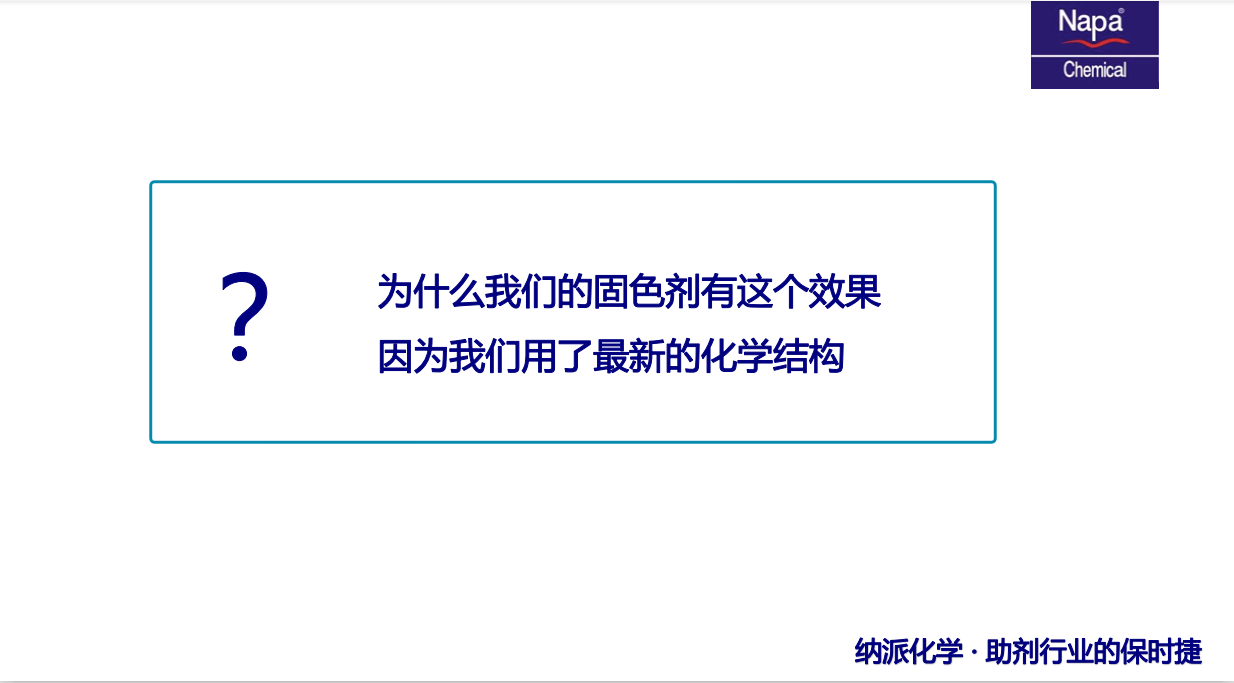 Napa®
Chemical

?

为什么我们的固色剂有这个效果
因为我们用了最新的化学结构

纳派化学 · 助剂行业的保时捷